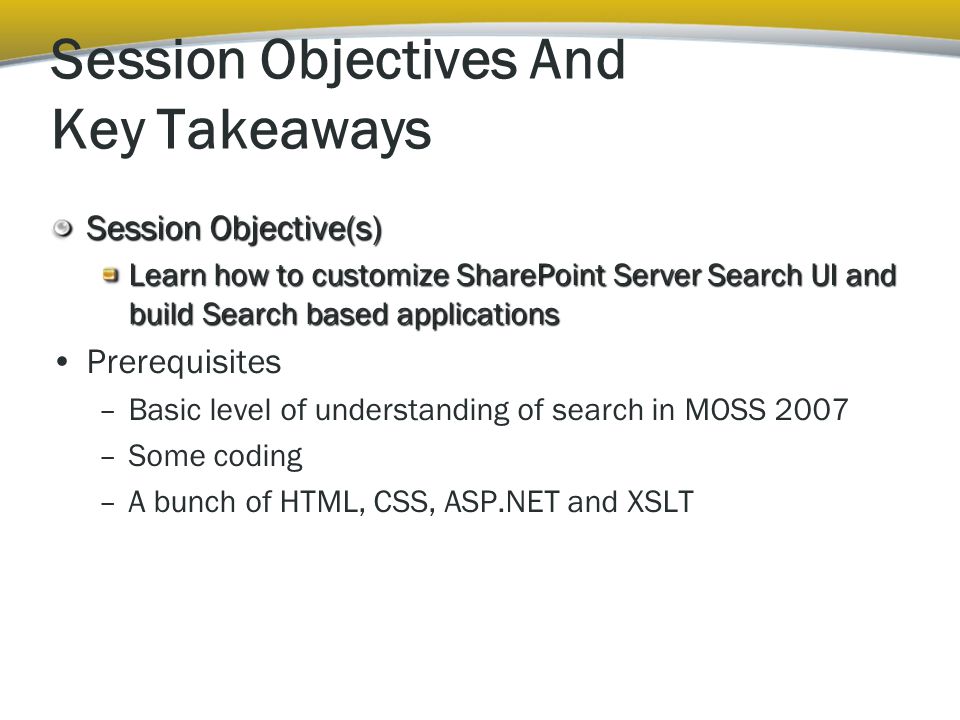 Session Objectives And Key Takeaways

Session Objective(s)

Learn how to customize SharePoint Server Search UI and build Search based applications

• Prerequisites

– Basic level of understanding of search in MOSS 2007

– Some coding

– A bunch of HTML, CSS, ASP.NET and XSLT